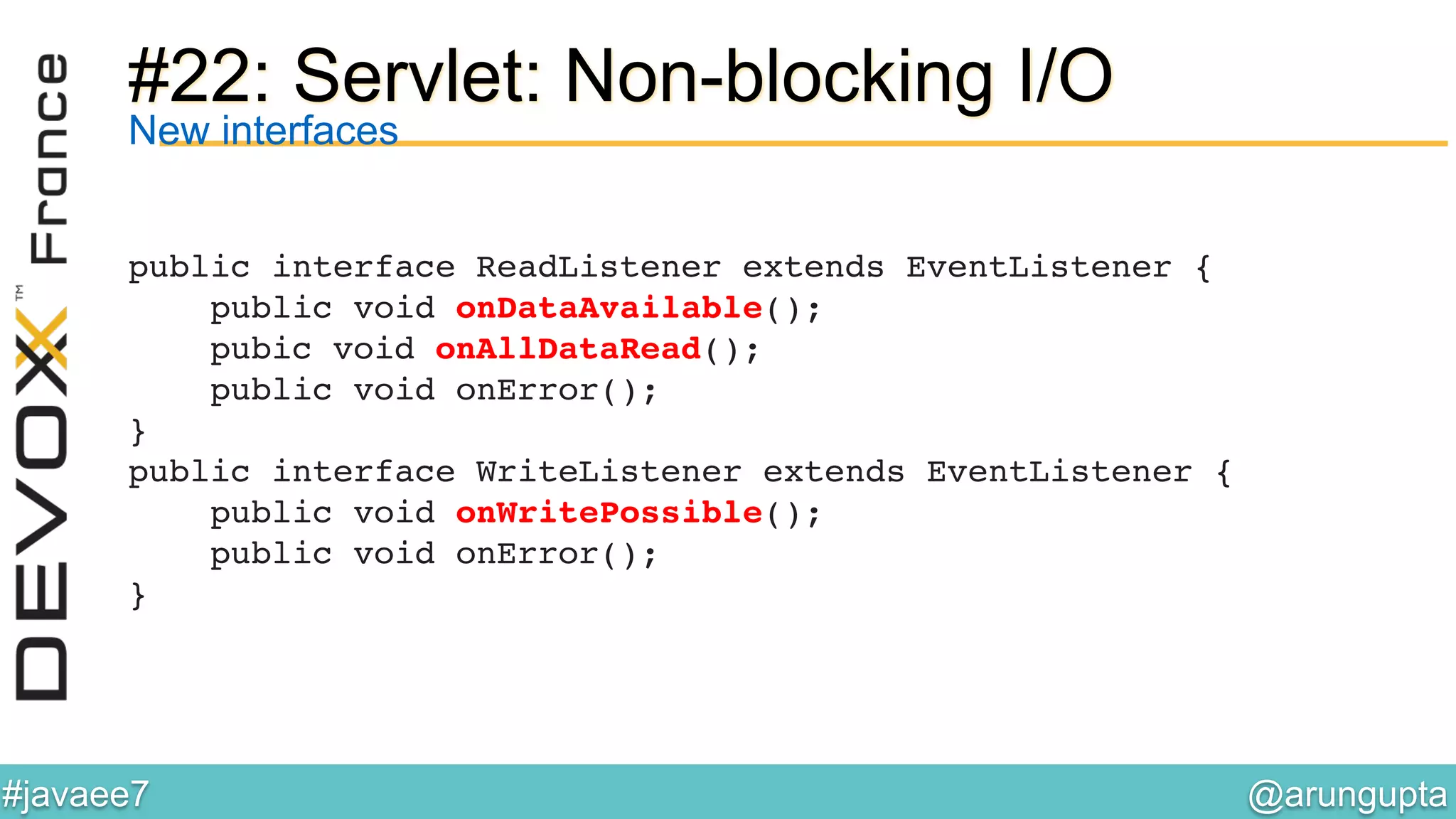 DEVOXX™ France

#22: Servlet: Non-blocking I/O
New interfaces

public interface ReadListener extends EventListener {
    public void onDataAvailable();
    pubic void onAllDataRead();
    public void onError();
}
public interface WriteListener extends EventListener {
    public void onWritePossible();
    public void onError();
}

#javaee7
@arungupta